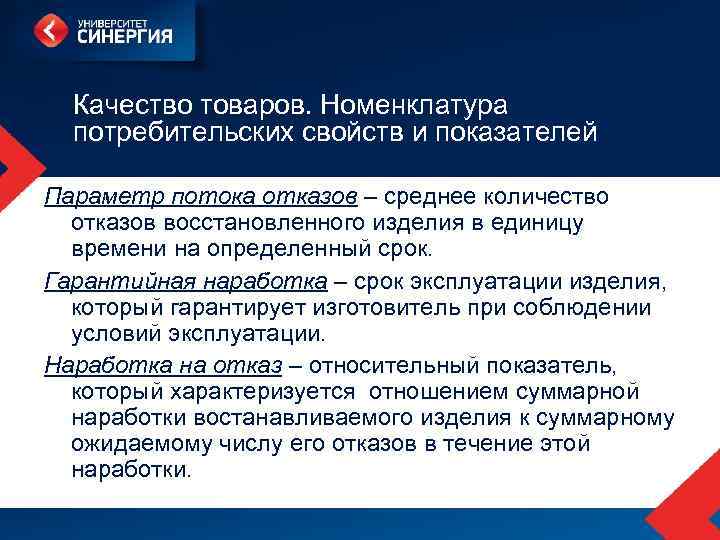 УНИВЕРСИТЕТ
СИНЕРГИЯ

Качество товаров. Номенклатура потребительских свойств и показателей

Параметр потока отказов – среднее количество отказов восстановленного изделия в единицу времени на определенный срок.

Гарантийная наработка – срок эксплуатации изделия, который гарантирует изготовитель при соблюдении условий эксплуатации.

Наработка на отказ – относительный показатель, который характеризуется отношением суммарной наработки востанавливаемого изделия к суммарному ожидаемому числу его отказов в течение этой наработки.